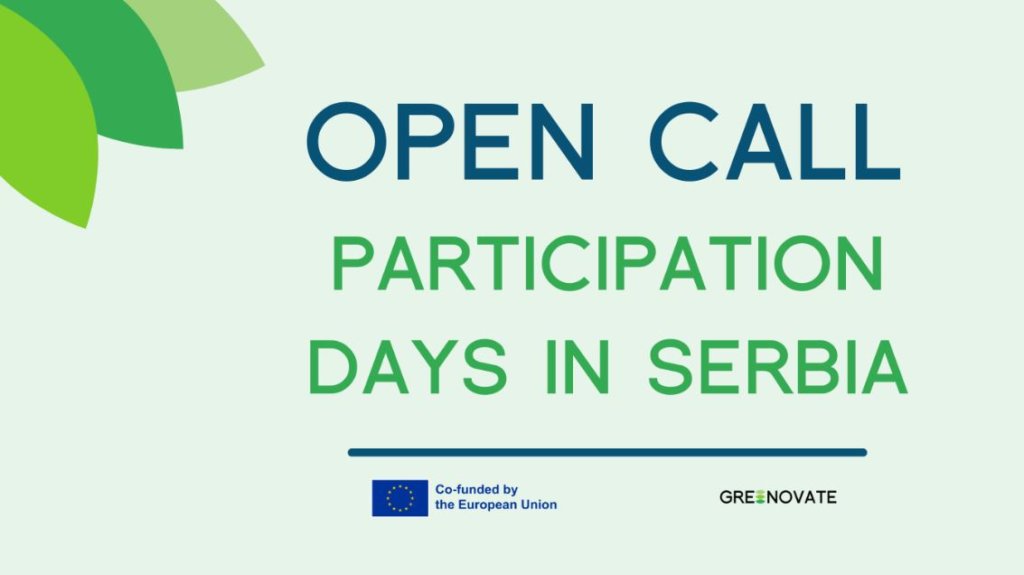 OPEN CALL
PARTICIPATION DAYS IN SERBIA

Co-funded by the European Union

GREENOVATE